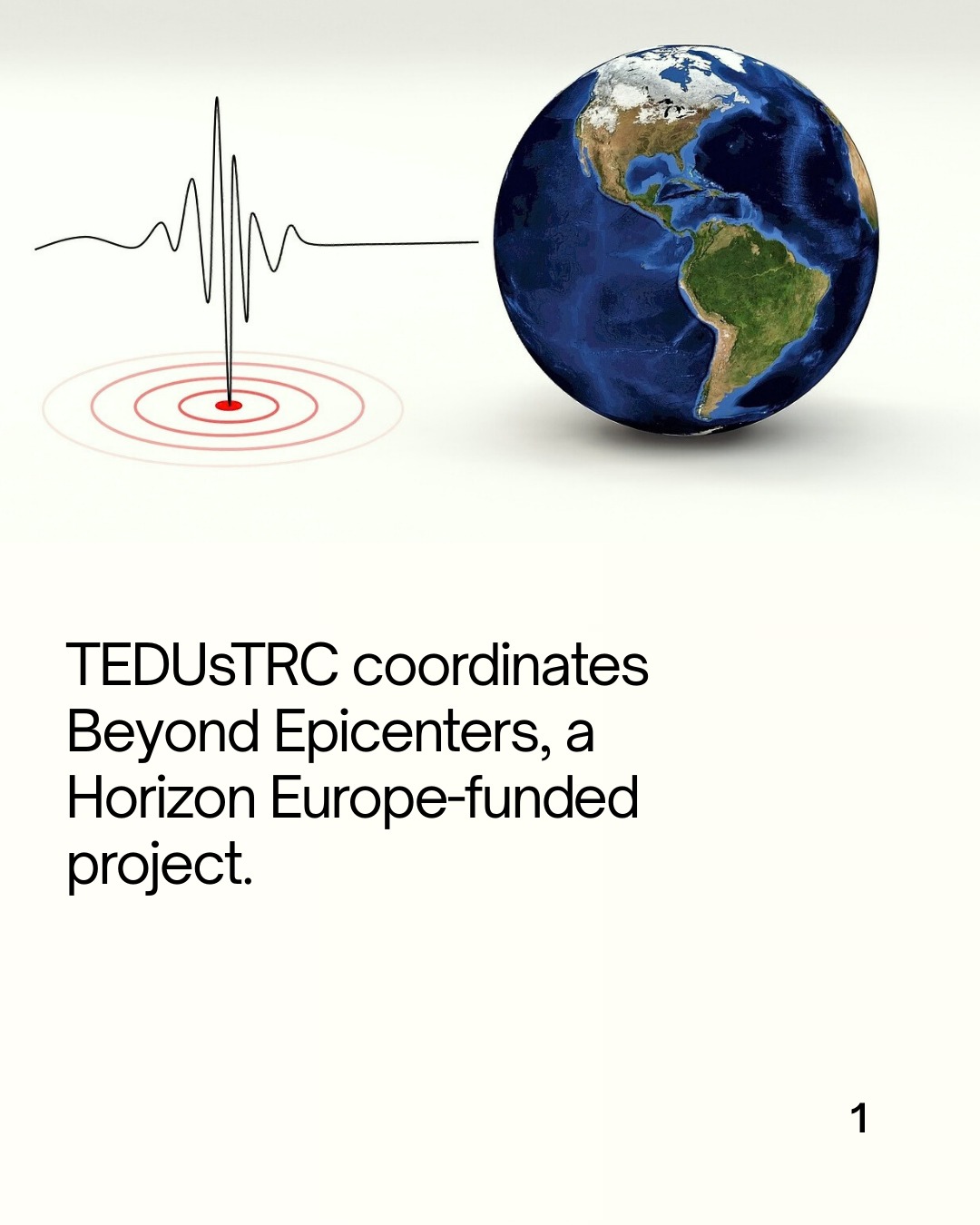 TEDUsTRC coordinates Beyond Epicenters, a Horizon Europe-funded project.

1